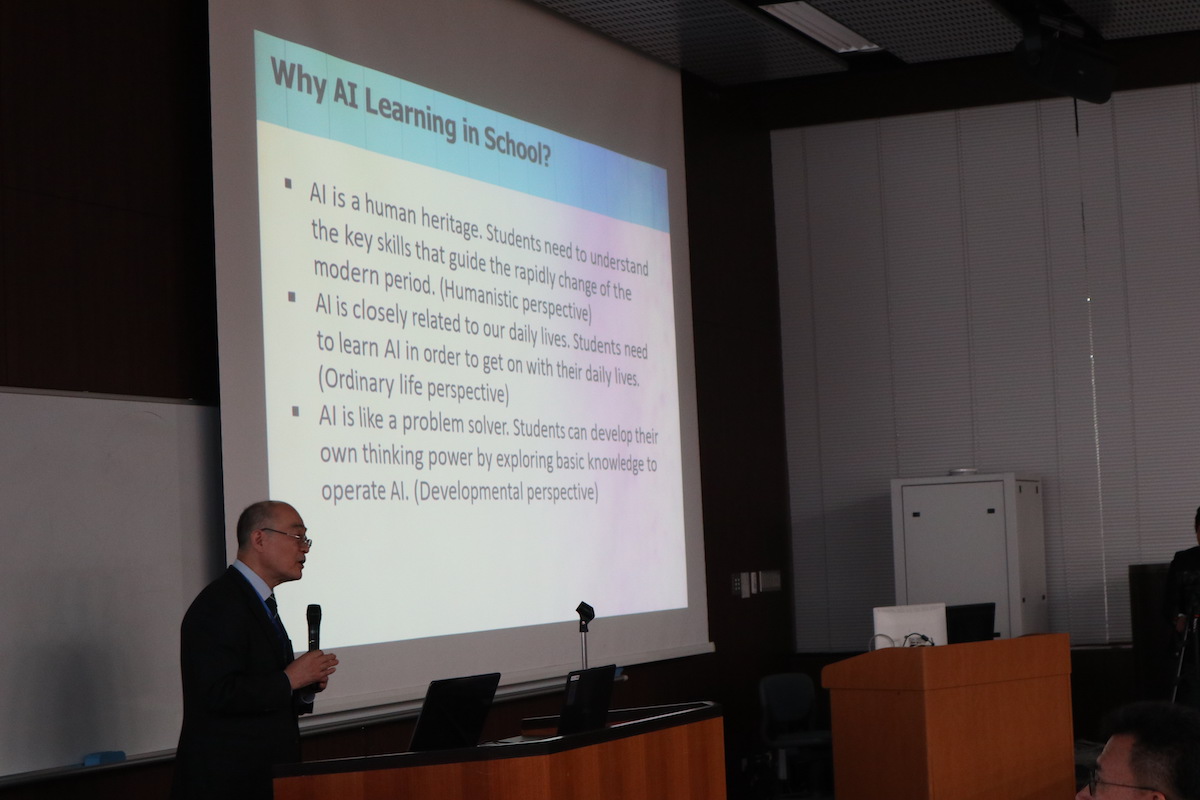 Why AI Learning in School?

▪ AI is a human heritage. Students need to understand the key skills that guide the rapidly change of the modern period. (Humanistic perspective)
▪ AI is closely related to our daily lives. Students need to learn AI in order to get on with their daily lives. (Ordinary life perspective)
▪ AI is like a problem solver. Students can develop their own thinking power by exploring basic knowledge to operate AI. (Developmental perspective)